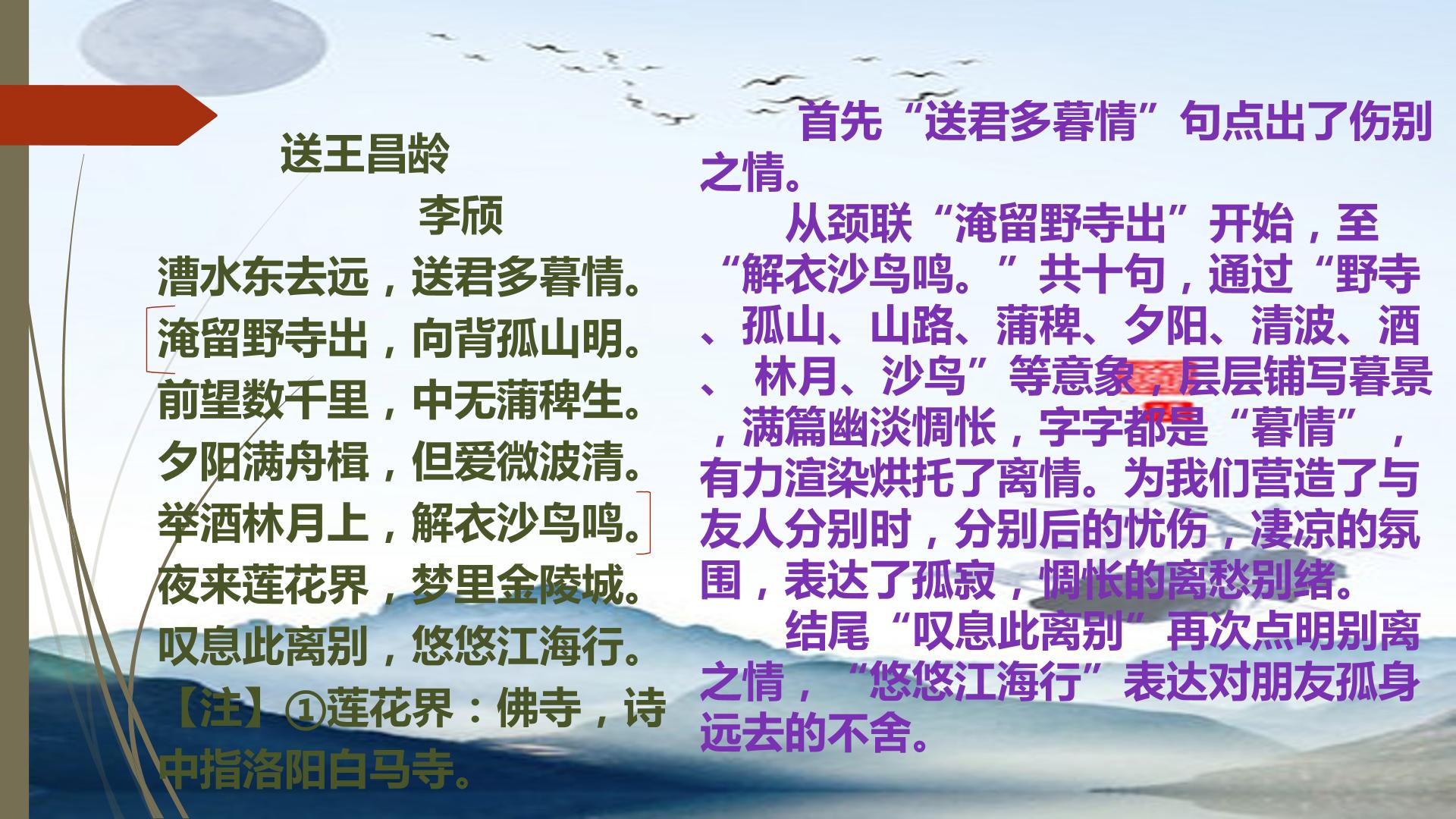 送王昌龄

李颀

漕水东去远，送君多暮情。
淹留野寺出，向背孤山明。
前望数千里，中无蒲稗生。
夕阳满舟楫，但爱微波清。
举酒林月上，解衣沙鸟鸣。
夜来莲花界，梦里金陵城。
叹息此离别，悠悠江海行。

【注】①莲花界：佛寺，诗中指洛阳白马寺。

首先“送君多暮情”句点出了伤别之情。

从颈联“淹留野寺出”开始，至“解衣沙鸟鸣。”共十句，通过“野寺、孤山、山路、蒲稗、夕阳、清波、酒、 林月、沙鸟”等意象，层层铺写暮景，满篇幽淡惆怅，字字都是“暮情”，有力渲染烘托了离情。为我们营造了与友人分别时，分别后的忧伤，凄凉的氛围，表达了孤寂，惆怅的离愁别绪。

结尾“叹息此离别”再次点明别离之情，“悠悠江海行”表达对朋友孤身远去的不舍。